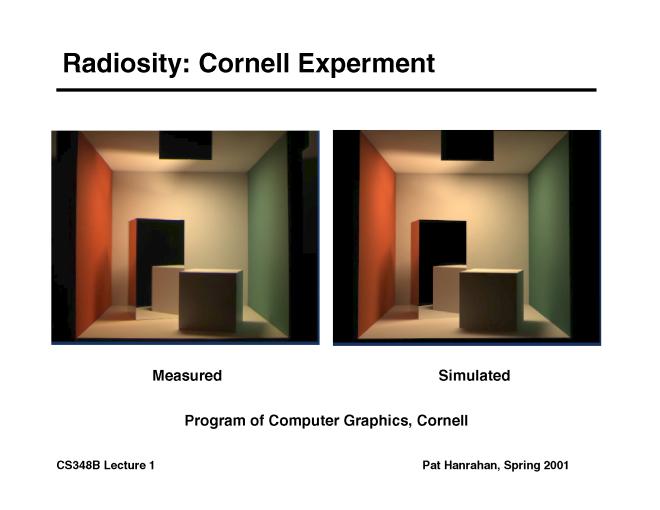 Radiosity: Cornell Experment

Measured

Simulated

Program of Computer Graphics, Cornell

CS348B Lecture 1

Pat Hanrahan, Spring 2001